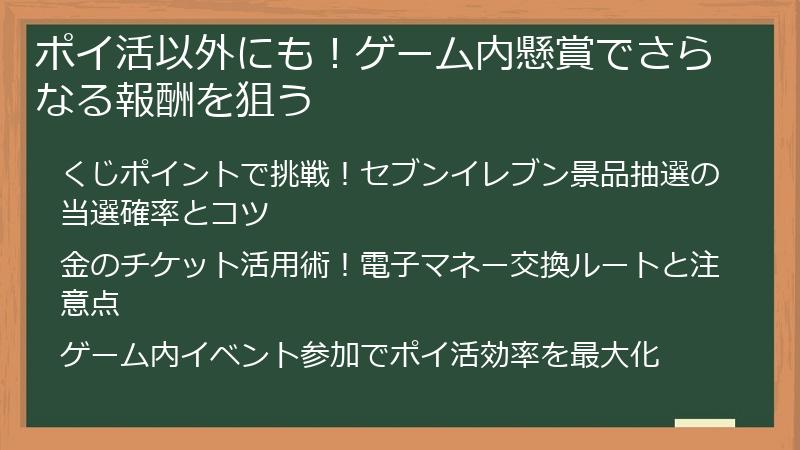 ポイ活以外にも！ゲーム内懸賞でさらなる報酬を狙う

くじポイントで挑戦！セブンイレブン景品抽選の当選確率とコツ

金のチケット活用術！電子マネー交換ルートと注意点

ゲーム内イベント参加でポイ活効率を最大化